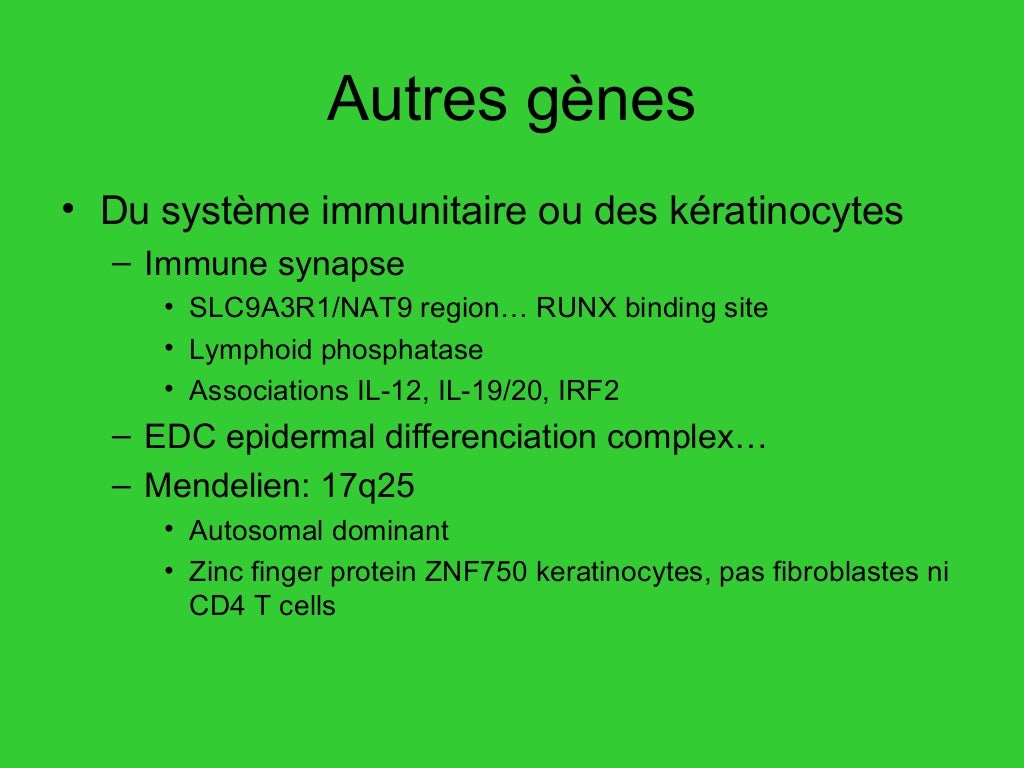 Autres gènes

• Du système immunitaire ou des kératinocytes
  – Immune synapse
    • SLC9A3R1/NAT9 region… RUNX binding site
    • Lymphoid phosphatase
    • Associations IL-12, IL-19/20, IRF2
  – EDC epidermal differenciation complex…
  – Mendelien: 17q25
    • Autosomal dominant
    • Zinc finger protein ZNF750 keratinocytes, pas fibroblastes ni CD4 T cells